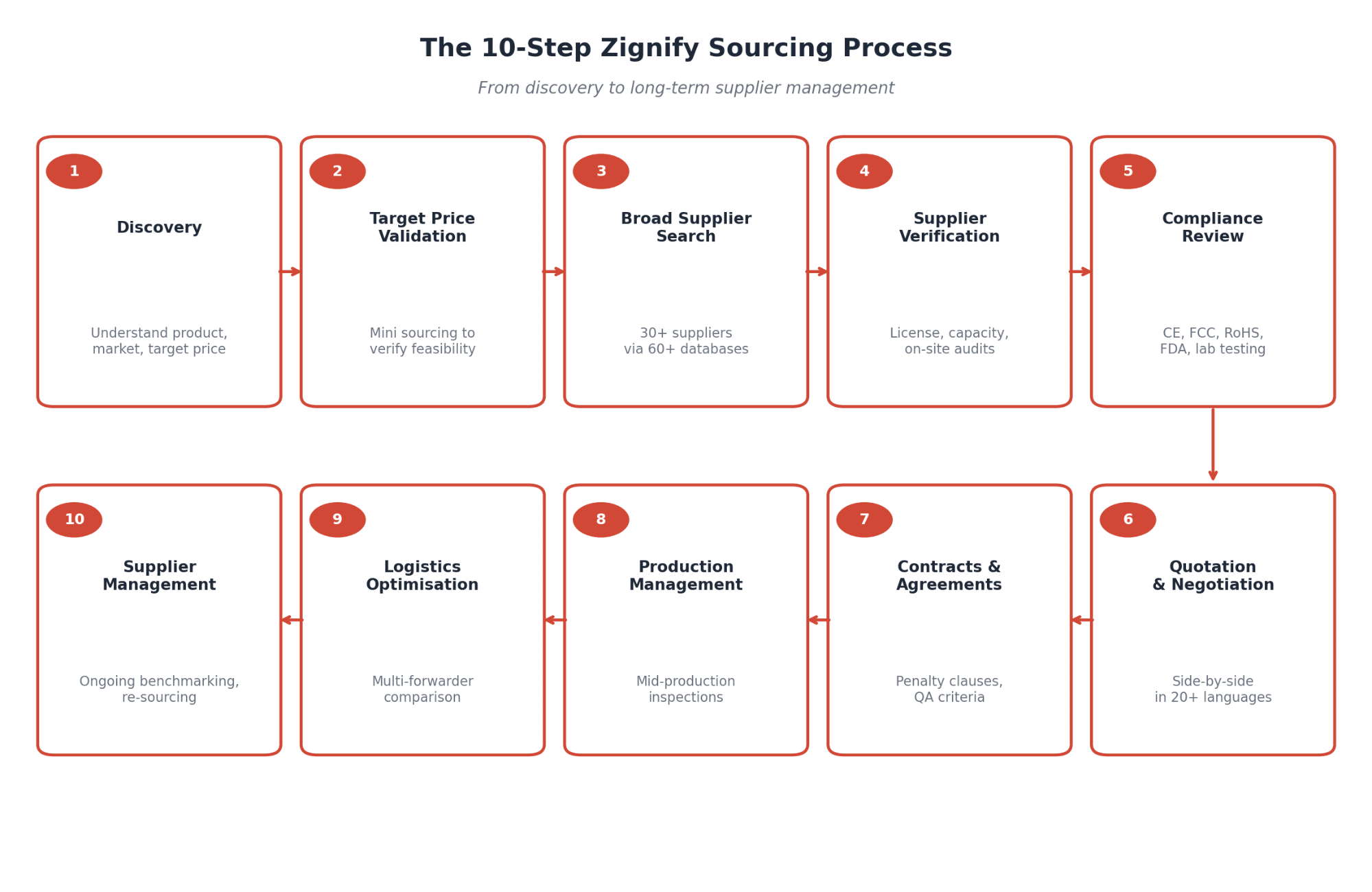 The 10-Step Zignify Sourcing Process

From discovery to long-term supplier management

1
Discovery
Understand product, market, target price

2
Target Price Validation
Mini sourcing to verify feasibility

3
Broad Supplier Search
30+ suppliers via 60+ databases

4
Supplier Verification
License, capacity, on-site audits

5
Compliance Review
CE, FCC, RoHS, FDA, lab testing

6
Quotation & Negotiation
Side-by-side in 20+ languages

7
Contracts & Agreements
Penalty clauses, QA criteria

8
Production Management
Mid-production inspections

9
Logistics Optimisation
Multi-forwarder comparison

10
Supplier Management
Ongoing benchmarking, re-sourcing